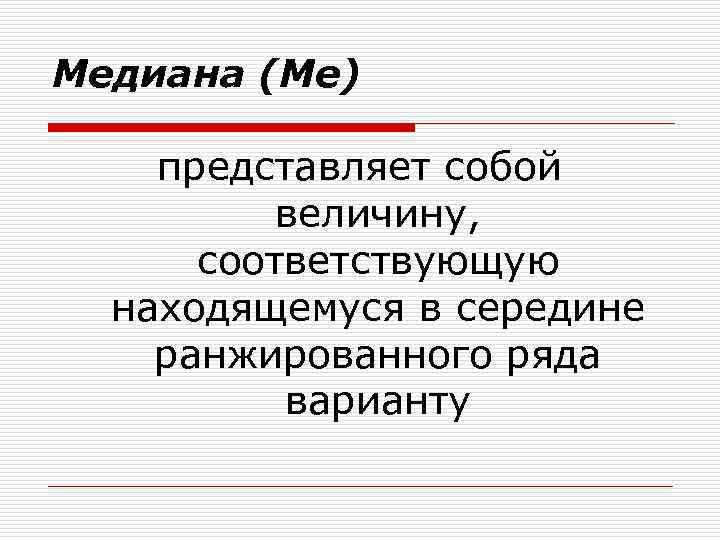 Медиана (Ме)

представляет собой величину, соответствующую находящемуся в середине ранжированного ряда варианту